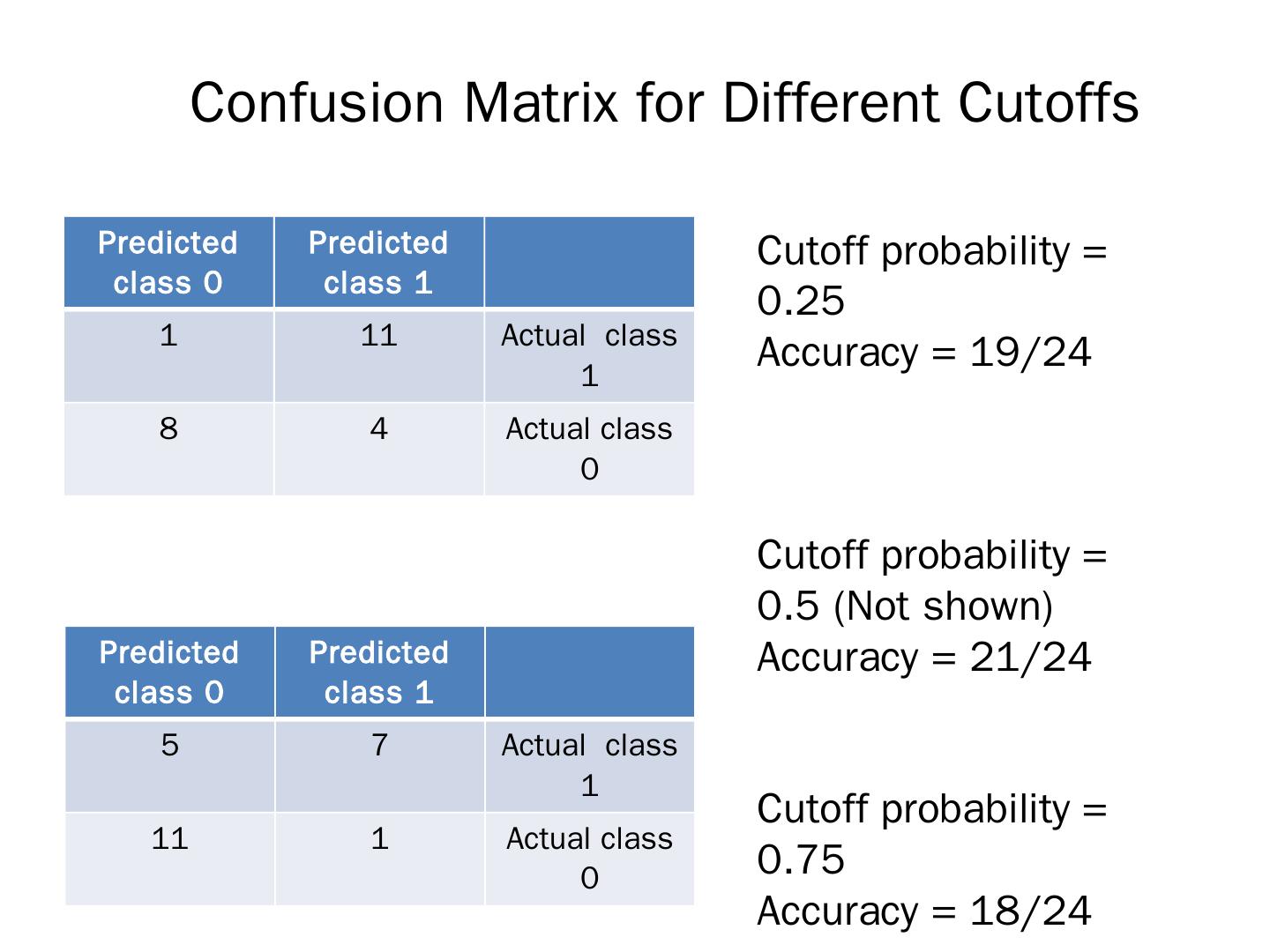 Confusion Matrix for Different Cutoffs

| Predicted class 0 | Predicted class 1 | |
|---|---|---|
| 1 | 11 | Actual class 1 |
| 8 | 4 | Actual class 0 |

Cutoff probability = 0.25
Accuracy = 19/24

Cutoff probability = 0.5 (Not shown)
Accuracy = 21/24

| Predicted class 0 | Predicted class 1 | |
|---|---|---|
| 5 | 7 | Actual class 1 |
| 11 | 1 | Actual class 0 |

Cutoff probability = 0.75
Accuracy = 18/24